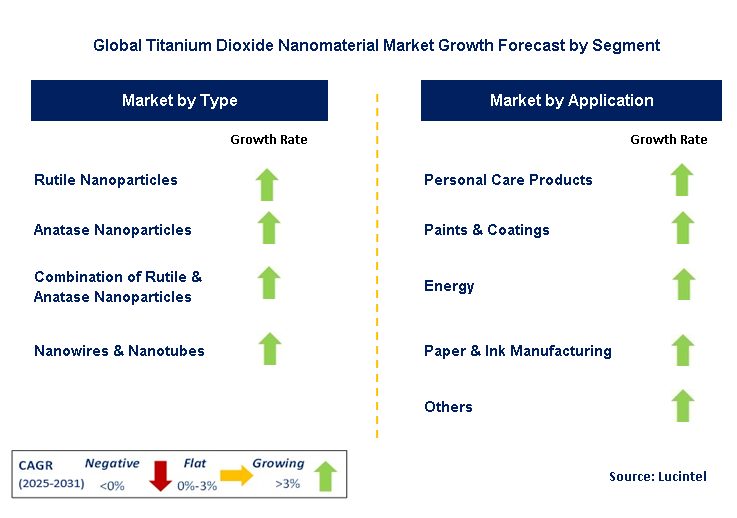 Global Titanium Dioxide Nanomaterial Market Growth Forecast by Segment

Market by Type

Growth Rate

Rutile Nanoparticles

Anatase Nanoparticles

Combination of Rutile & Anatase Nanoparticles

Nanowires & Nanotubes

Market by Application

Growth Rate

Personal Care Products

Paints & Coatings

Energy

Paper & Ink Manufacturing

Others

CAGR (2025-2031) Negative <0% Flat 0%-3% Growing >3%

Source: Lucintel